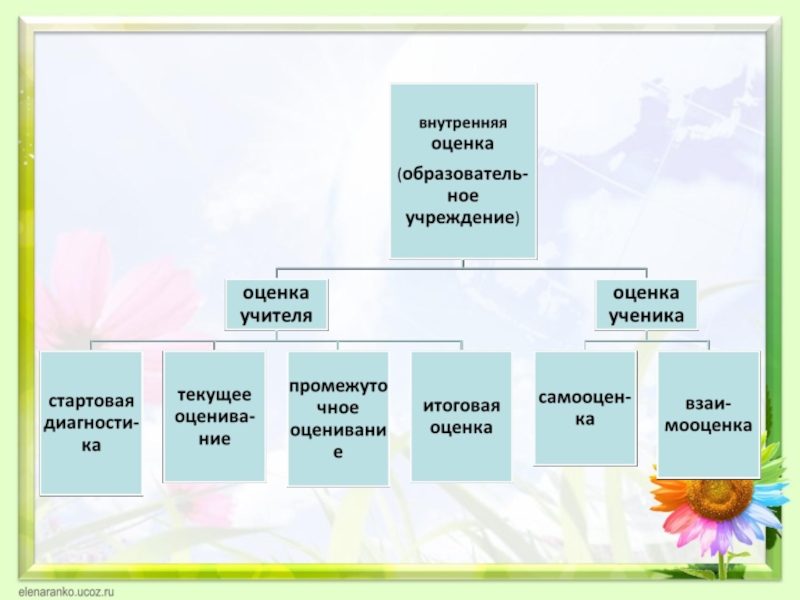 внутренняя оценка (образовательное учреждение)

оценка учителя

оценка ученика

стартовая диагностика

текущее оценивание

промежуточное оценивание

итоговая оценка

самооценка

взаимооценка

elenaranko.ucoz.ru